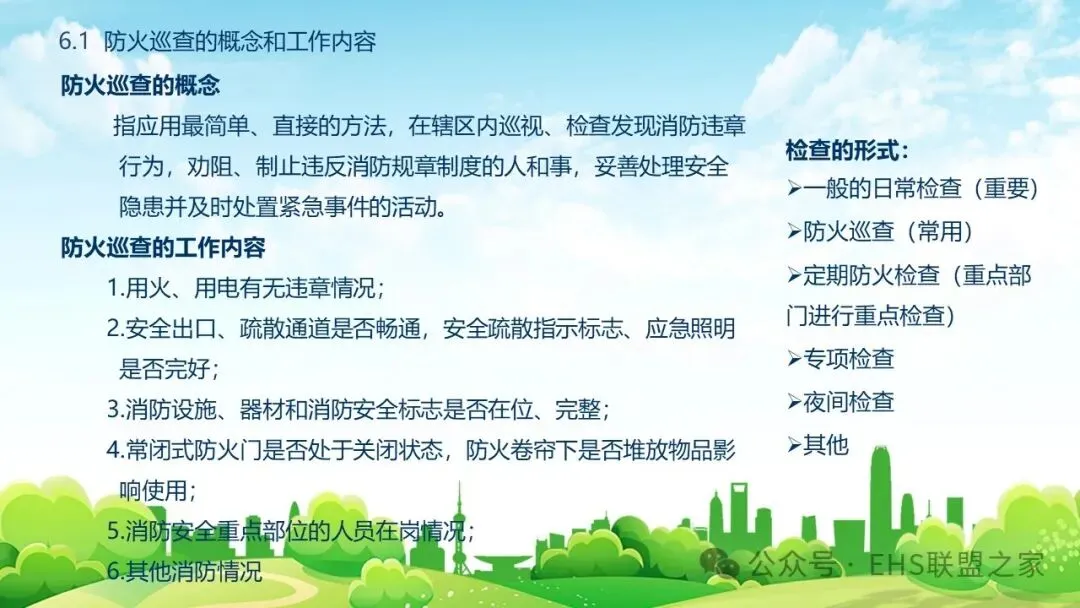 6.1 防火巡查的概念和工作内容

防火巡查的概念

指应用最简单、直接的方法，在辖区内巡视、检查发现消防违章行为，劝阻、制止违反消防规章制度的人和事，妥善处理安全隐患并及时处置紧急事件的活动。

防火巡查的工作内容

1.用火、用电有无违章情况；

2.安全出口、疏散通道是否畅通，安全疏散指示标志、应急照明是否完好；

3.消防设施、器材和消防安全标志是否在位、完整；

4.常闭式防火门是否处于关闭状态，防火卷帘下是否堆放物品影响使用；

5.消防安全重点部位的人员在岗情况；

6.其他消防情况

检查的形式：

➢一般的日常检查（重要）

➢防火巡查（常用）

➢定期防火检查（重点部门进行重点检查）

➢专项检查

➢夜间检查

➢其他

公众号 · EHS联盟之家